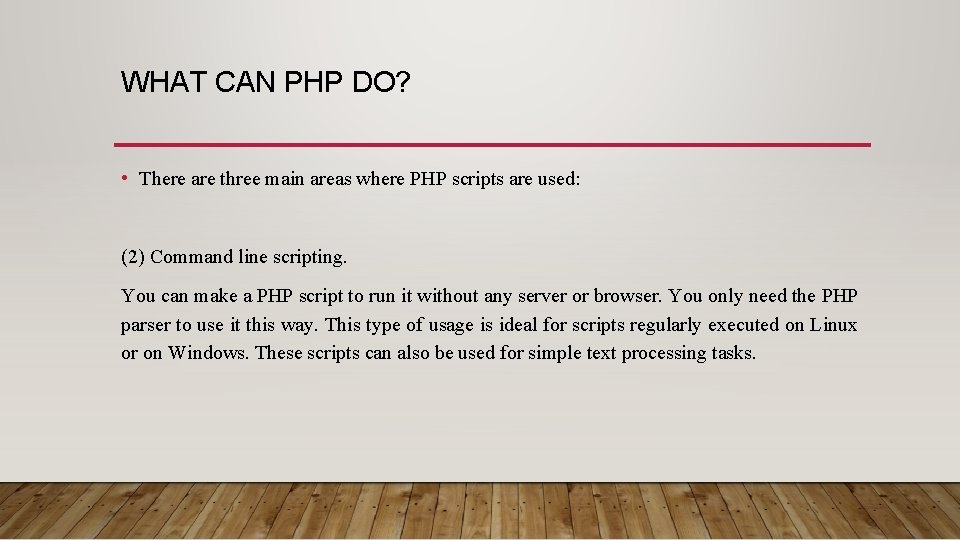 WHAT CAN PHP DO?

• There are three main areas where PHP scripts are used:

(2) Command line scripting.

You can make a PHP script to run it without any server or browser. You only need the PHP parser to use it this way. This type of usage is ideal for scripts regularly executed on Linux or on Windows. These scripts can also be used for simple text processing tasks.